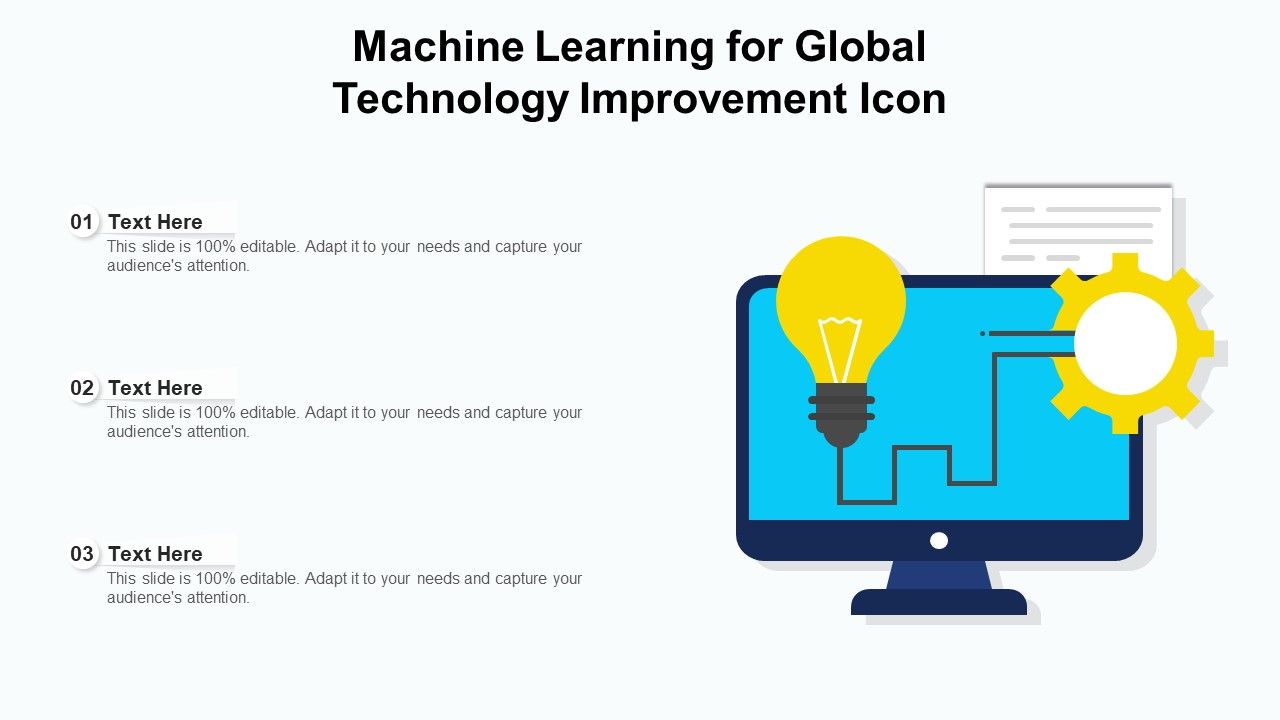 Machine Learning for Global Technology Improvement Icon

01 Text Here
This slide is 100% editable. Adapt it to your needs and capture your audience's attention.

02 Text Here
This slide is 100% editable. Adapt it to your needs and capture your audience's attention.

03 Text Here
This slide is 100% editable. Adapt it to your needs and capture your audience's attention.